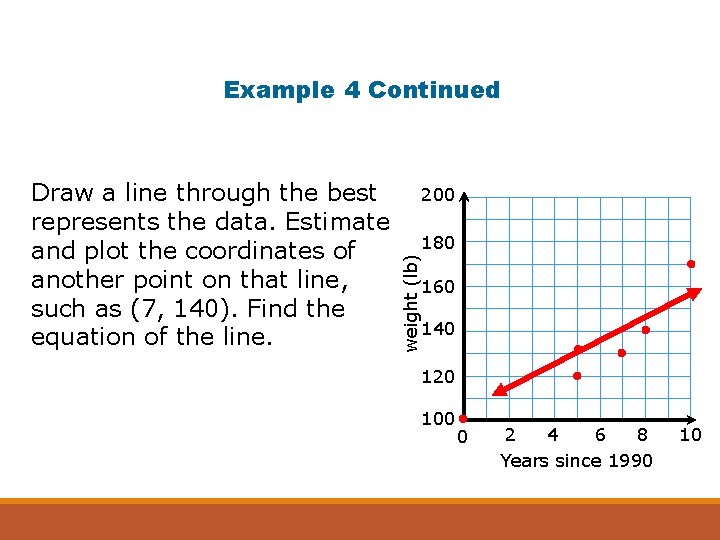 Example 4 Continued

Draw a line through the best represents the data. Estimate and plot the coordinates of another point on that line, such as (7, 140). Find the equation of the line.

200
180
160
140
120
100
weight (lb)
0
2
4
6
8
10
Years since 1990